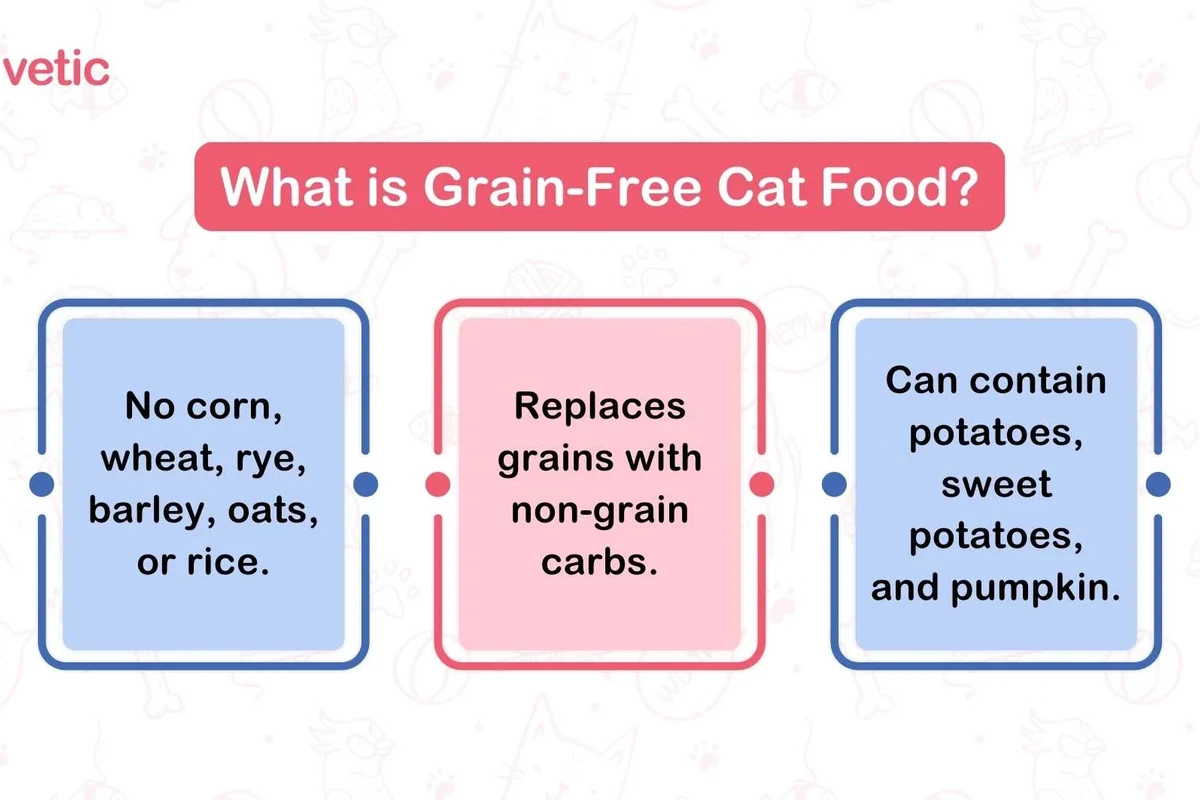 vetic

What is Grain-Free Cat Food?

No corn, wheat, rye, barley, oats, or rice.

Replaces grains with non-grain carbs.

Can contain potatoes, sweet potatoes, and pumpkin.